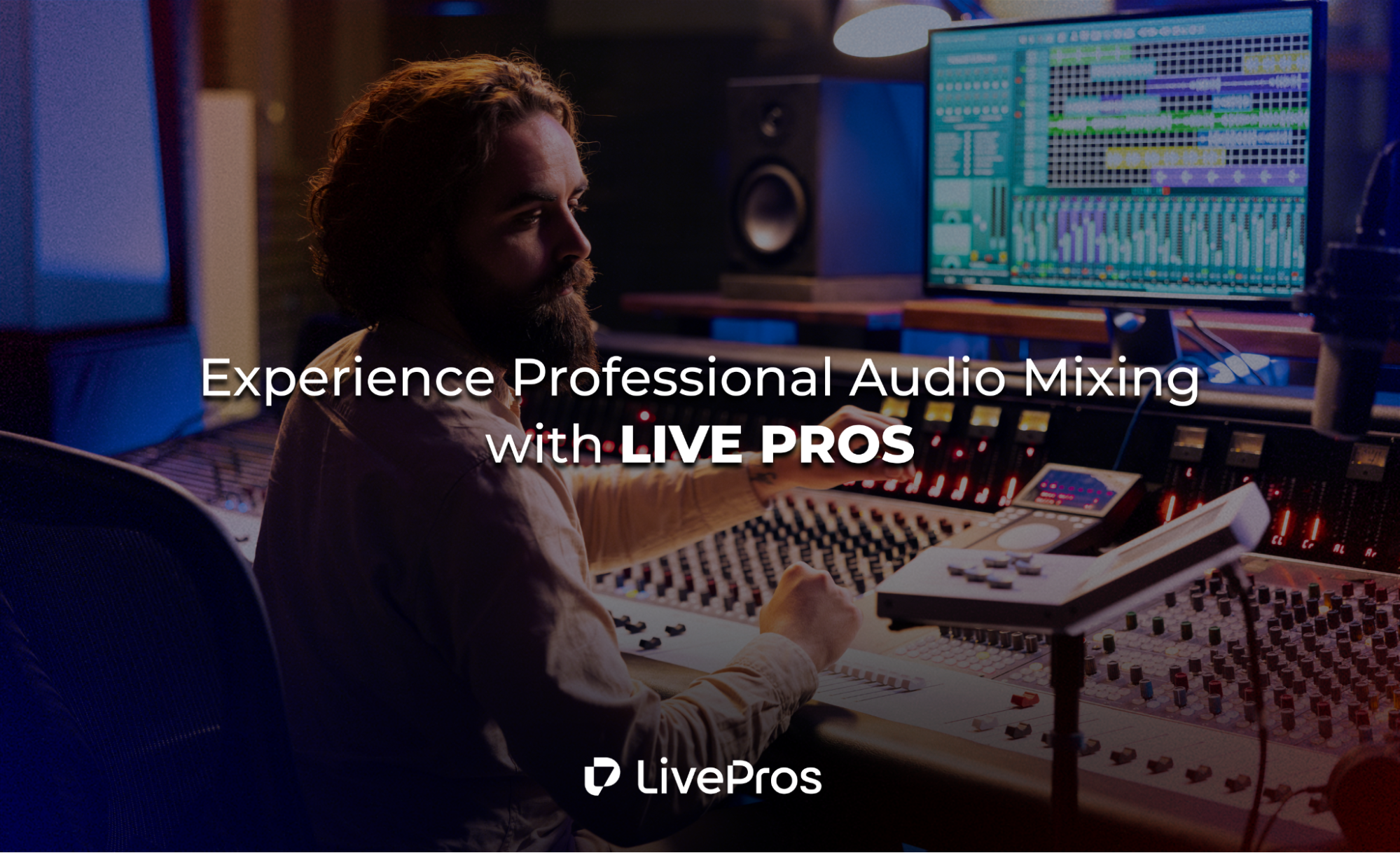 Experience Professional Audio Mixing with LIVE PROS

LivePros